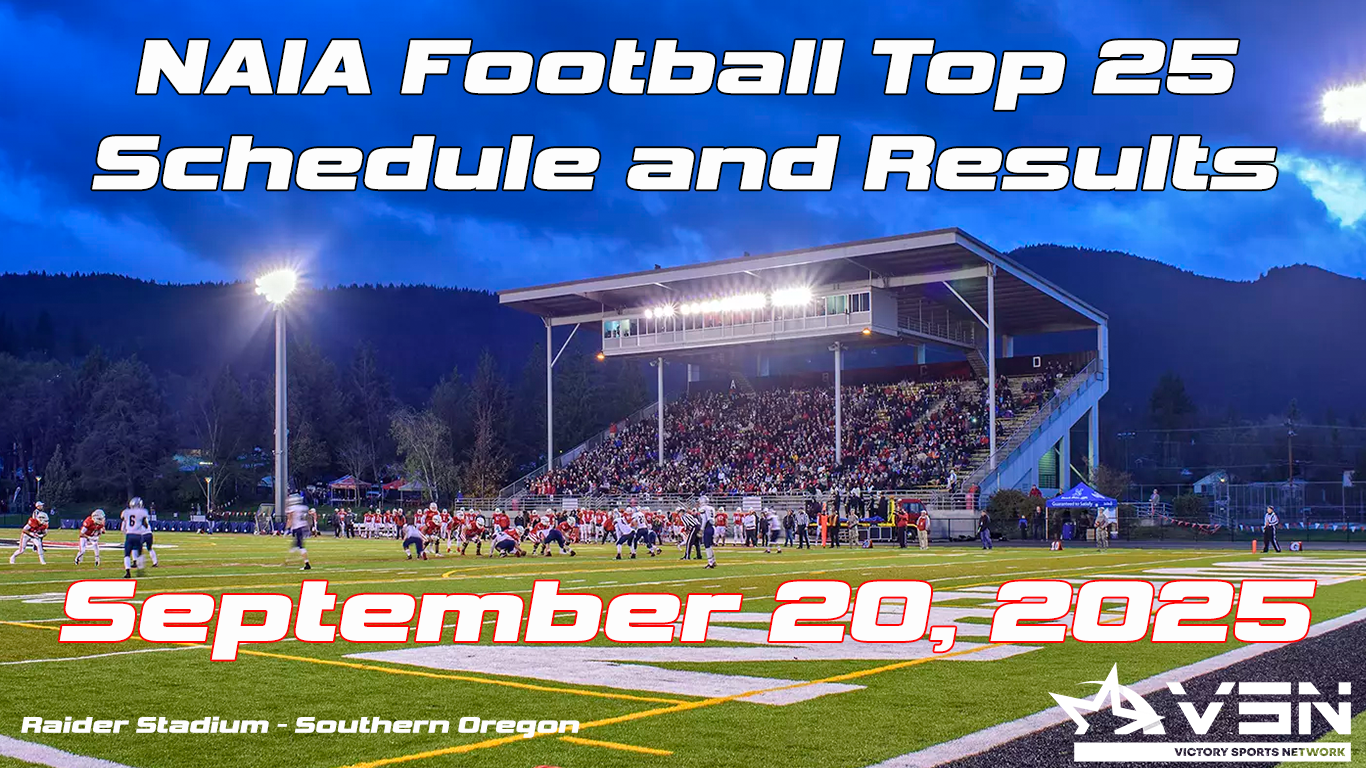 NAIA Football Top 25 Schedule and Results

September 20, 2025

Raider Stadium - Southern Oregon

VSN
VICTORY SPORTS NETWORK